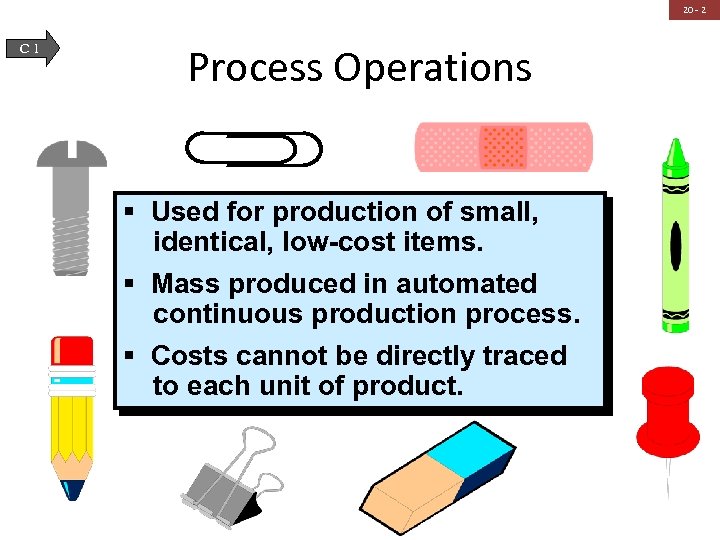 20 - 2

C 1

Process Operations

▪ Used for production of small, identical, low-cost items.

▪ Mass produced in automated continuous production process.

▪ Costs cannot be directly traced to each unit of product.